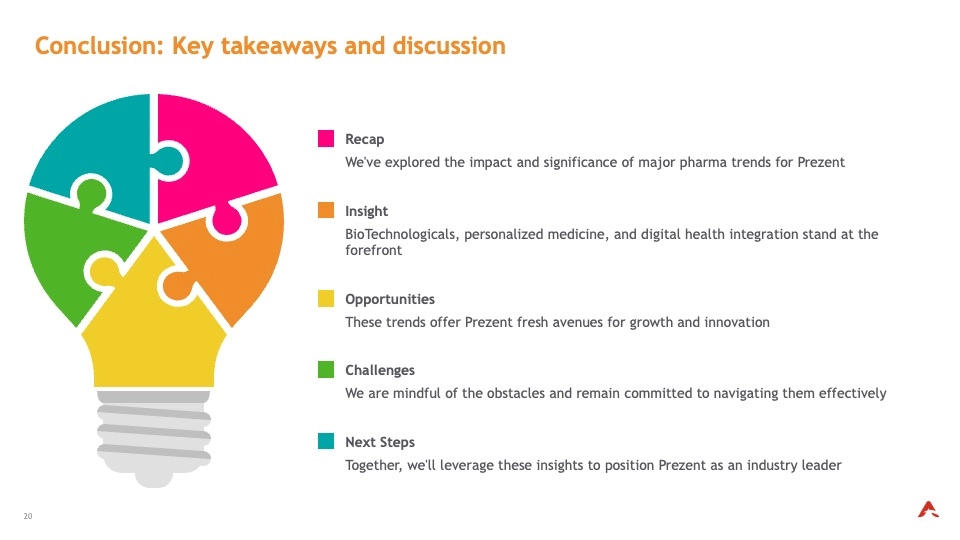 Conclusion: Key takeaways and discussion

Recap

We've explored the impact and significance of major pharma trends for Prezent

Insight

BioTechnologicals, personalized medicine, and digital health integration stand at the forefront

Opportunities

These trends offer Prezent fresh avenues for growth and innovation

Challenges

We are mindful of the obstacles and remain committed to navigating them effectively

Next Steps

Together, we'll leverage these insights to position Prezent as an industry leader

20